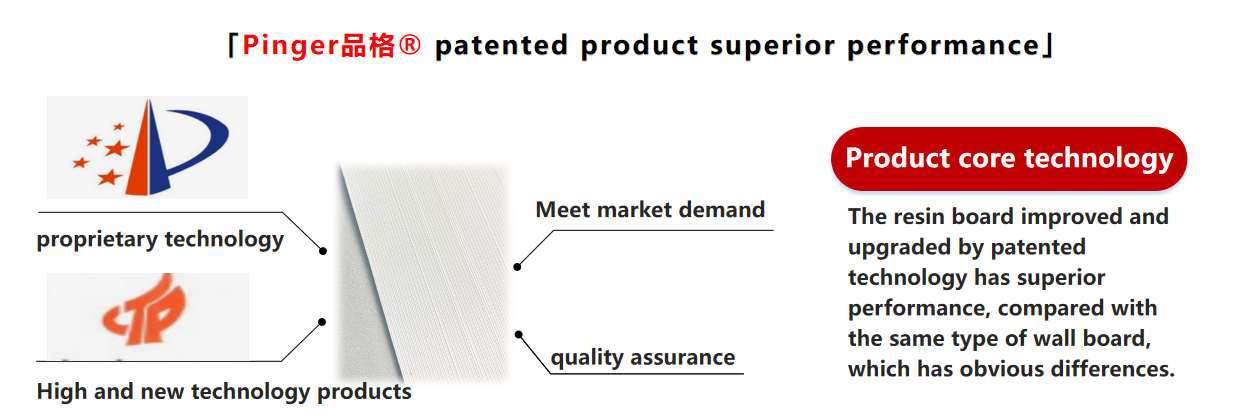 「Pinger品格® patented product superior performance」

proprietary technology

High and new technology products

Meet market demand

quality assurance

Product core technology

The resin board improved and upgraded by patented technology has superior performance, compared with the same type of wall board, which has obvious differences.